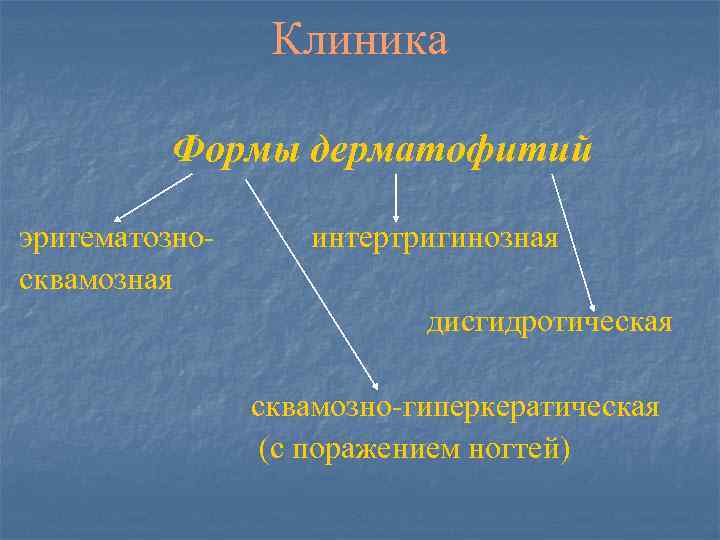 Клиника

Формы дерматофитий

эритематозно-сквамозная

интертригинозная

дисгидротическая

сквамозно-гиперкератическая (с поражением ногтей)